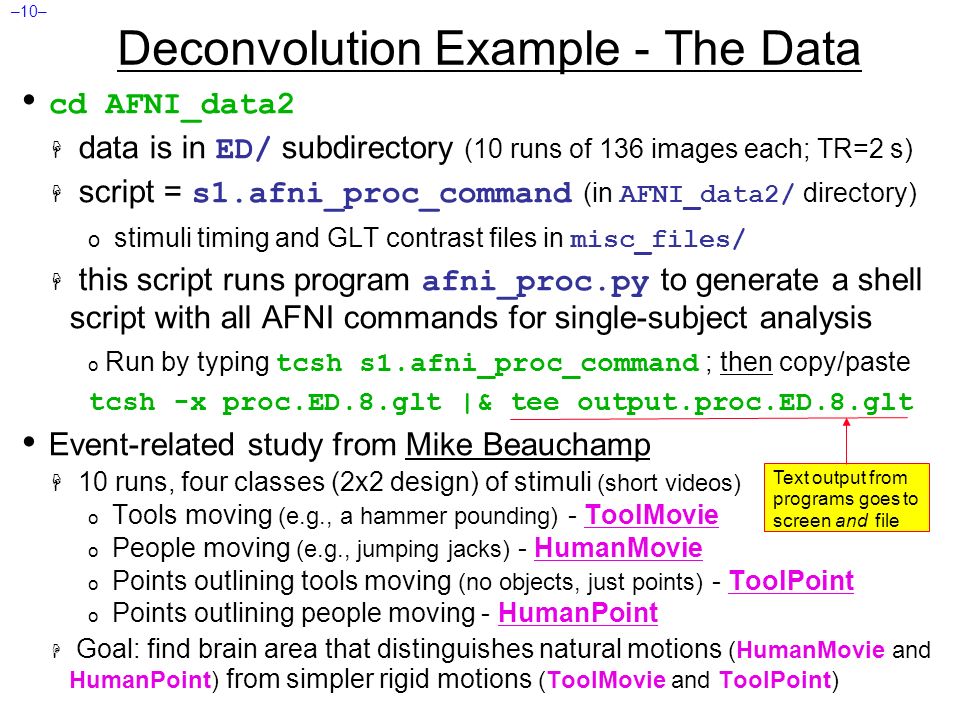 –10–

Deconvolution Example - The Data

• cd AFNI_data2

data is in ED/ subdirectory (10 runs of 136 images each; TR=2 s)

script = s1.afni_proc_command (in AFNI_data2/ directory)

o stimuli timing and GLT contrast files in misc_files/

this script runs program afni_proc.py to generate a shell script with all AFNI commands for single-subject analysis

o Run by typing tcsh s1.afni_proc_command ; then copy/paste

tcsh -x proc.ED.8.glt |& tee output.proc.ED.8.glt

Text output from programs goes to screen and file

• Event-related study from Mike Beauchamp

10 runs, four classes (2x2 design) of stimuli (short videos)

o Tools moving (e.g., a hammer pounding) - ToolMovie

o People moving (e.g., jumping jacks) - HumanMovie

o Points outlining tools moving (no objects, just points) - ToolPoint

o Points outlining people moving - HumanPoint

Goal: find brain area that distinguishes natural motions (HumanMovie and HumanPoint) from simpler rigid motions (ToolMovie and ToolPoint)